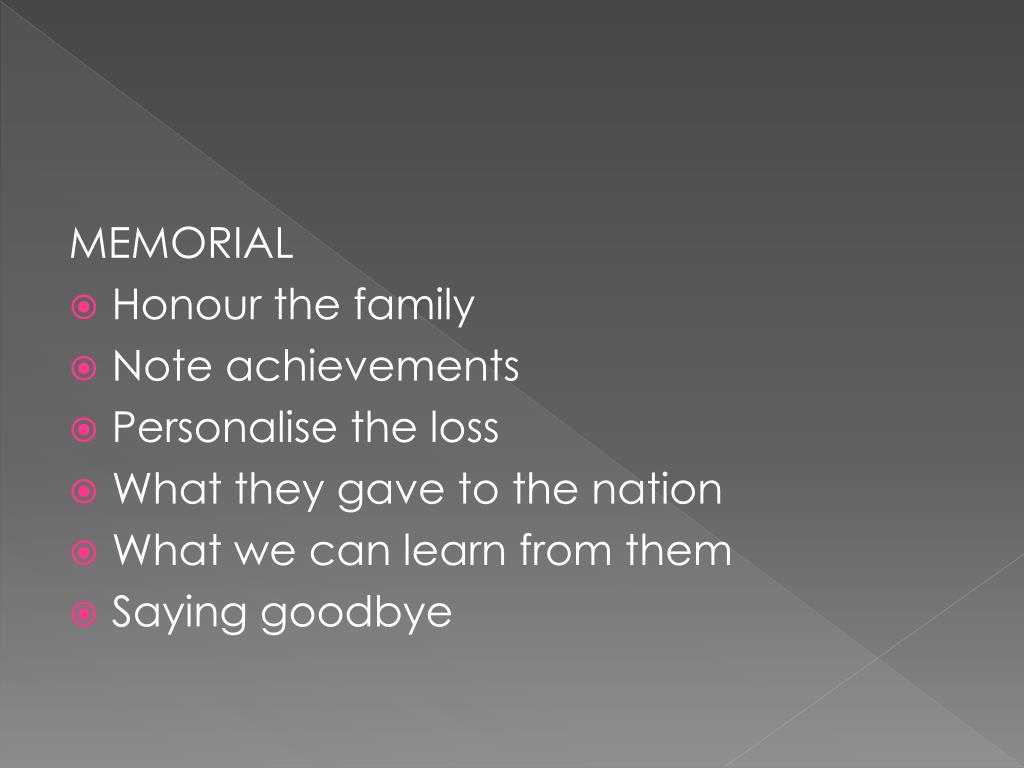 MEMORIAL
- Honour the family
- Note achievements
- Personalise the loss
- What they gave to the nation
- What we can learn from them
- Saying goodbye